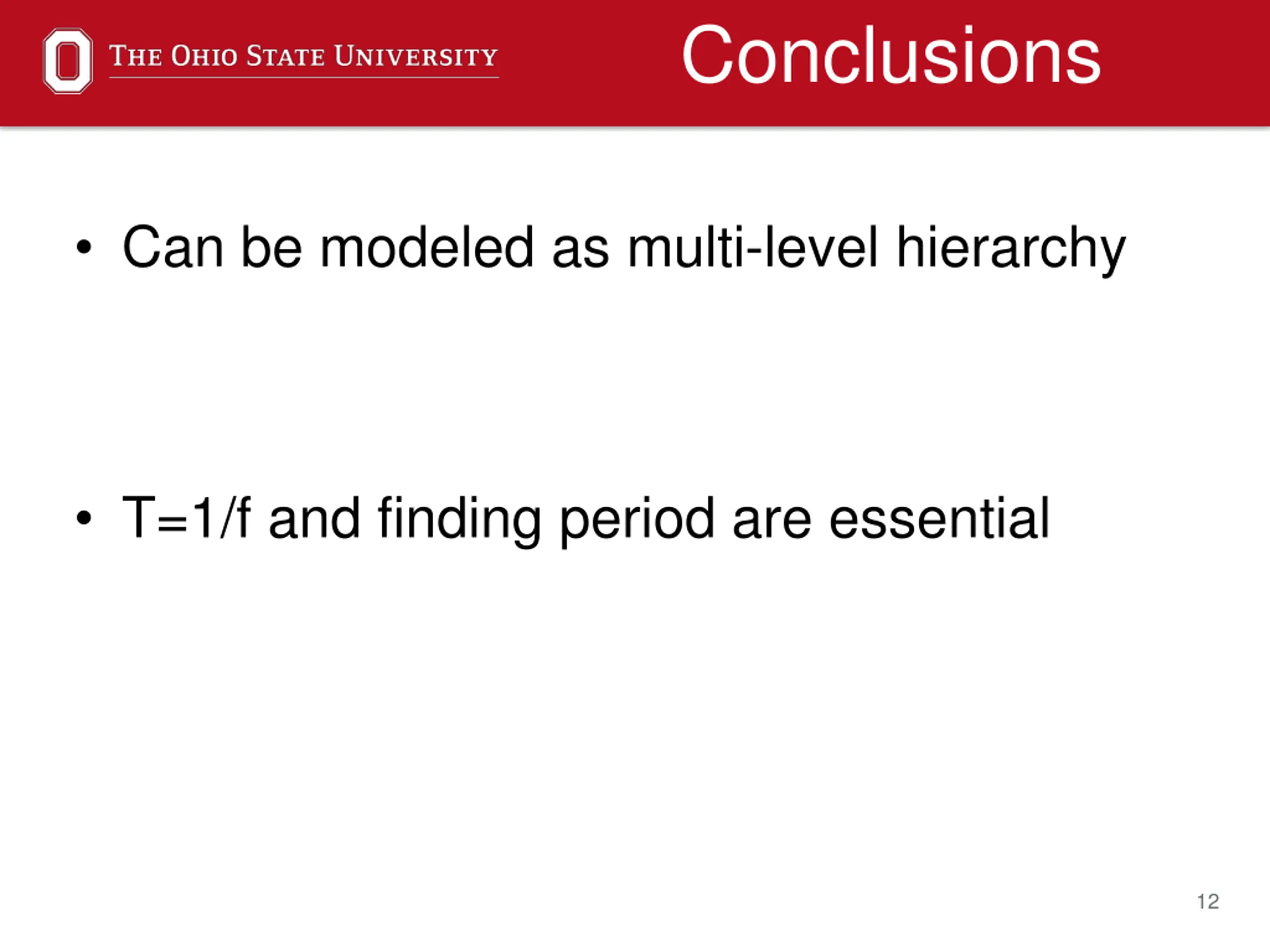 THE OHIO STATE UNIVERSITY

Conclusions

• Can be modeled as multi-level hierarchy

• $T=1/f$ and finding period are essential

12